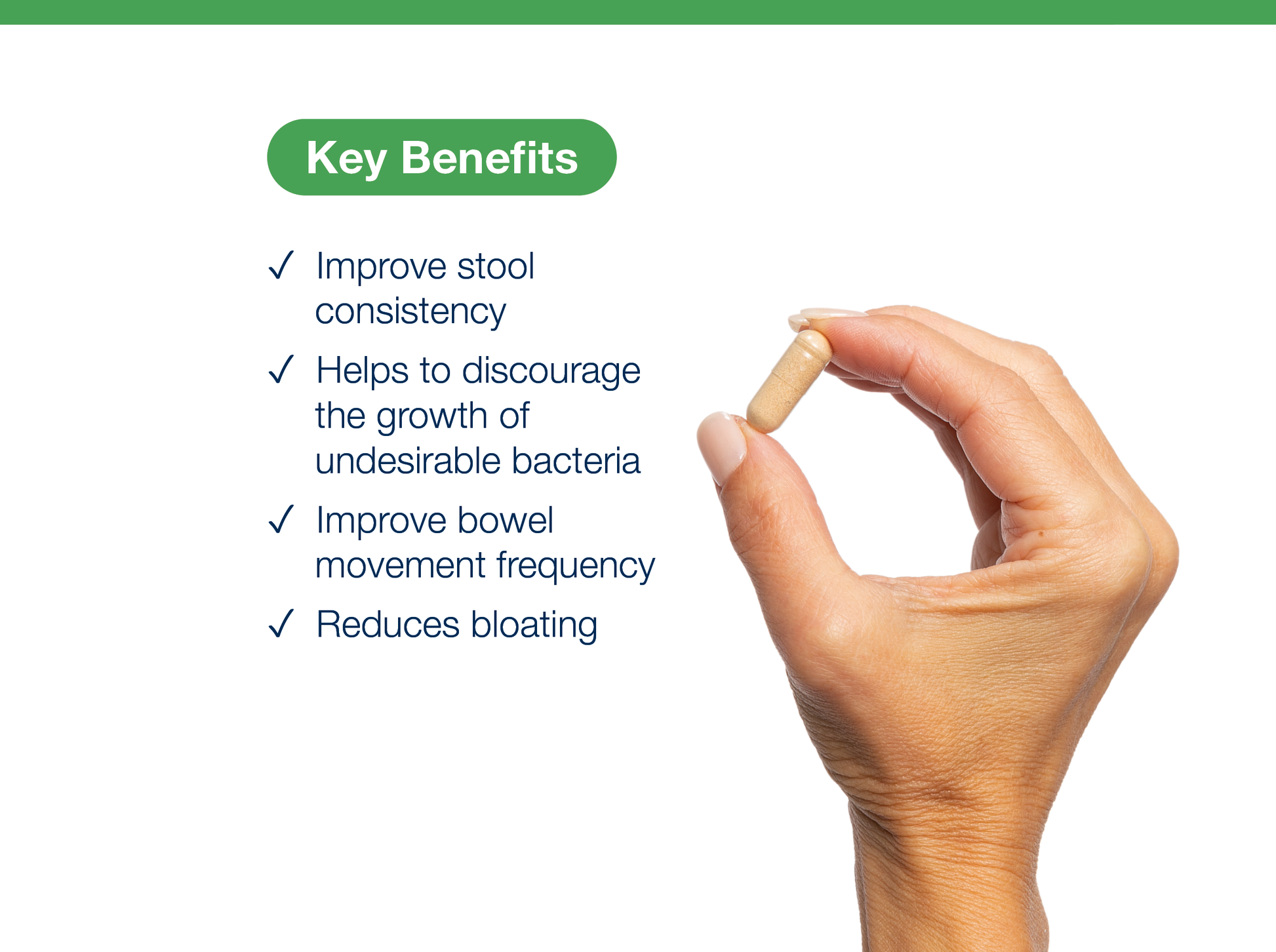 Key Benefits

✓ Improve stool consistency

✓ Helps to discourage the growth of undesirable bacteria

✓ Improve bowel movement frequency

✓ Reduces bloating